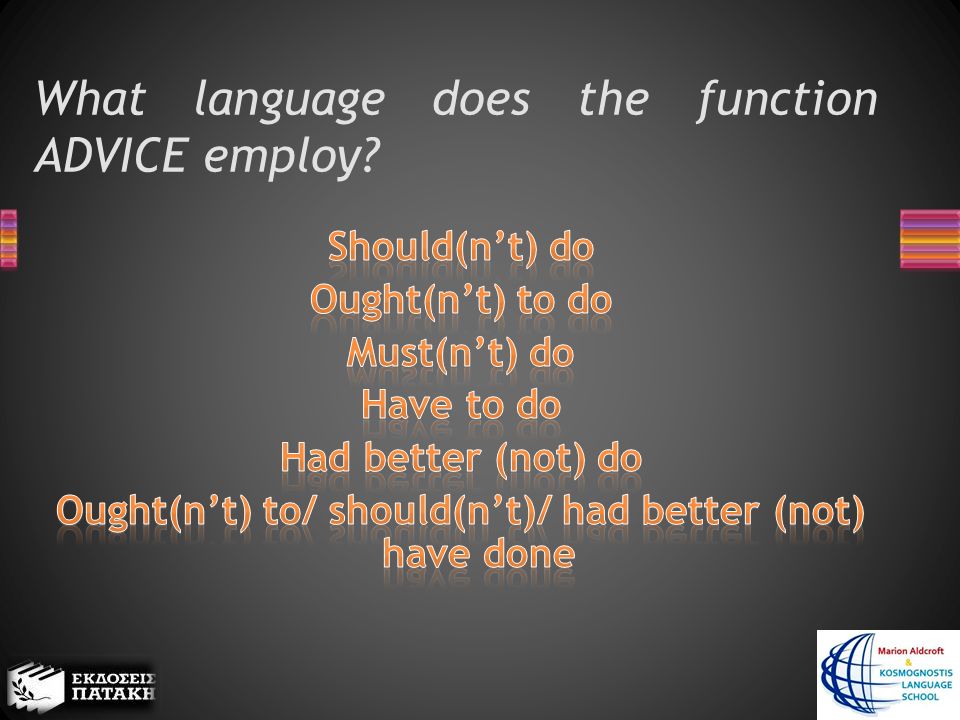 What language does the function ADVICE employ?

Should(n’t) do
Ought(n’t) to do
Must(n’t) do
Have to do
Had better (not) do
Ought(n’t) to/ should(n’t)/ had better (not) have done

ΕΚΔΟΣΕΙΣ ΠΑΤΑΚΗ

Marion Aldcroft
&
KOSMOGNOSTIS LANGUAGE SCHOOL